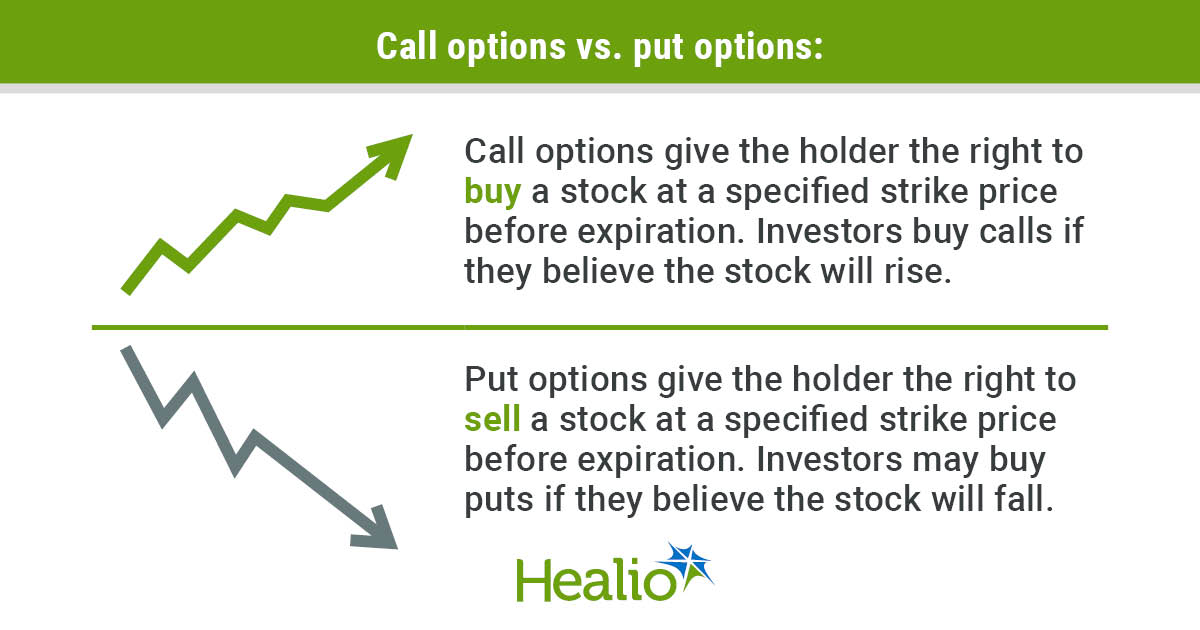 Call options vs. put options:

Call options give the holder the right to buy a stock at a specified strike price before expiration. Investors buy calls if they believe the stock will rise.

Put options give the holder the right to sell a stock at a specified strike price before expiration. Investors may buy puts if they believe the stock will fall.

Healio